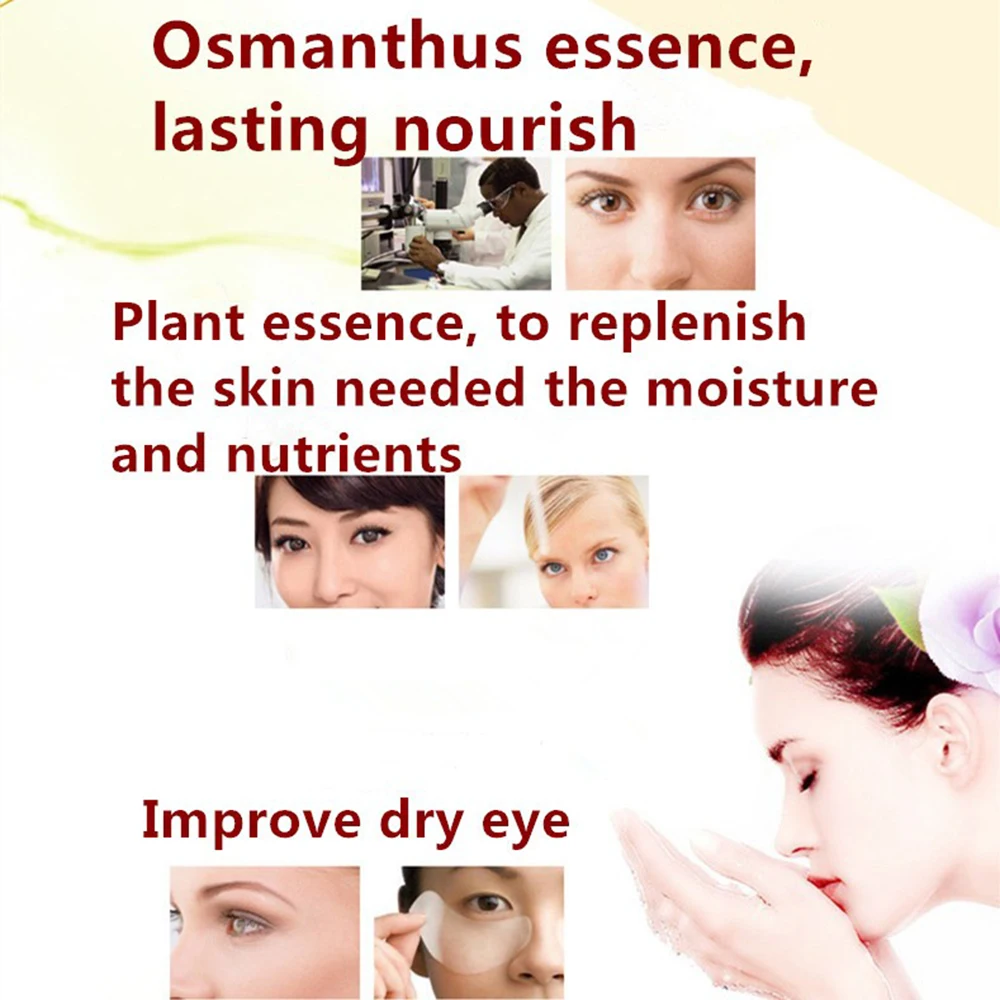 Osmanthus essence, lasting nourish

Plant essence, to replenish the skin needed the moisture and nutrients

Improve dry eye